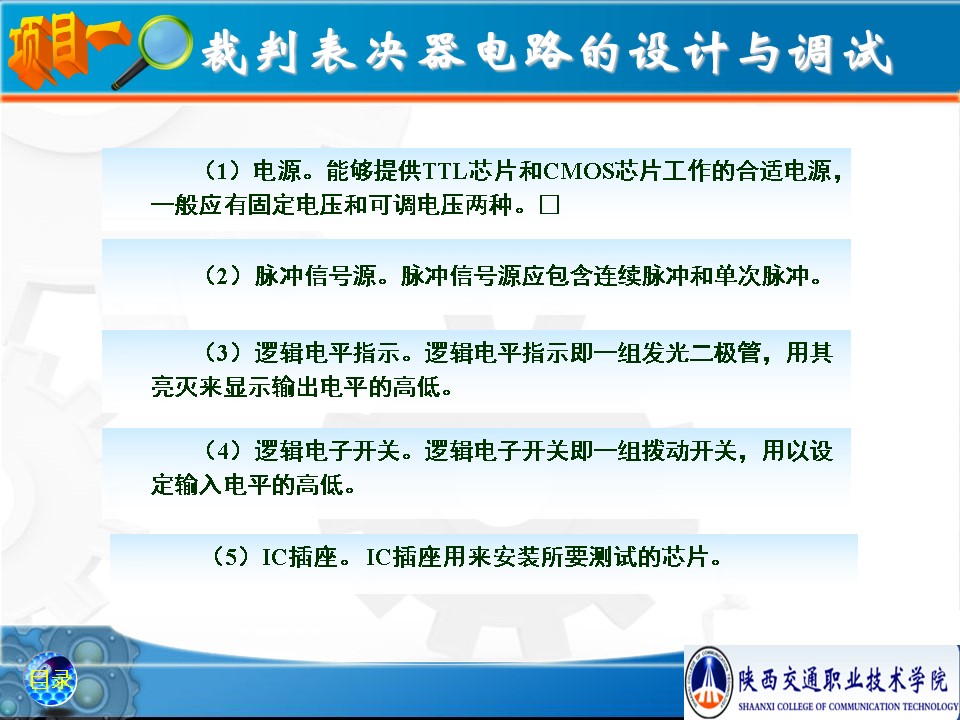 项目一

裁判表决器电路的设计与调试

（1）电源。能够提供TTL芯片和CMOS芯片工作的合适电源，一般应有固定电压和可调电压两种。□

（2）脉冲信号源。脉冲信号源应包含连续脉冲和单次脉冲。

（3）逻辑电平指示。逻辑电平指示即一组发光二极管，用其亮灭来显示输出电平的高低。

（4）逻辑电子开关。逻辑电子开关即一组拨动开关，用以设定输入电平的高低。

（5）IC插座。IC插座用来安装所要测试的芯片。

目录

陕西交通职业技术学院
SHAANXI COLLEGE OF COMMUNICATION TECHNOLOGY